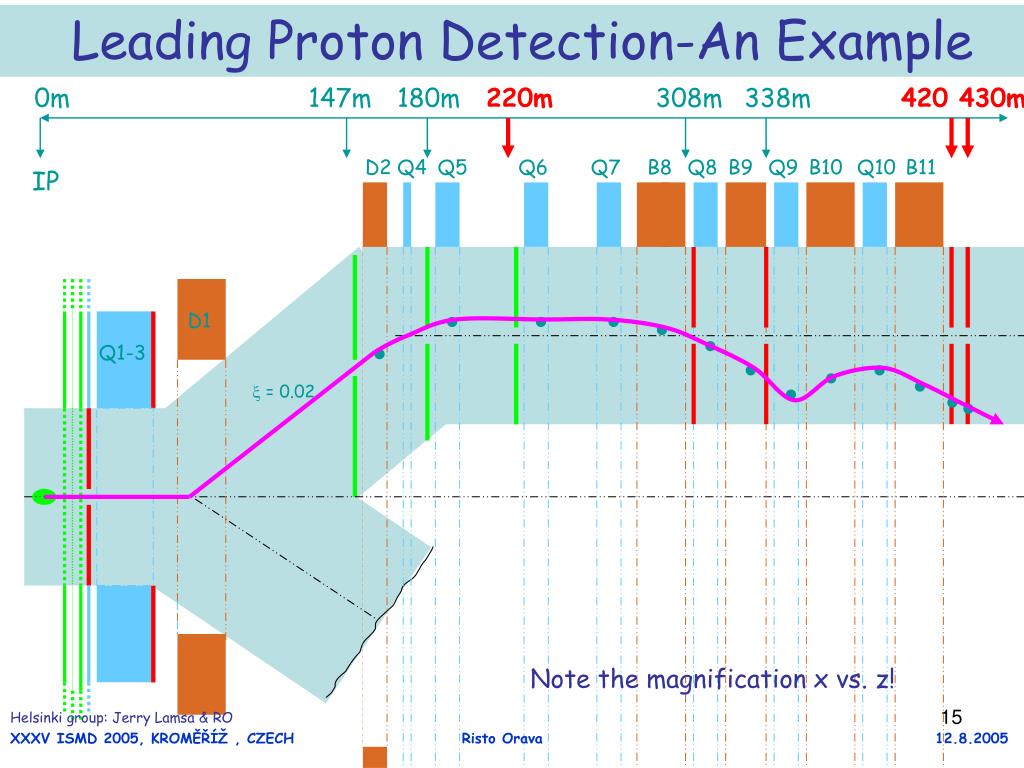 Leading Proton Detection-An Example

0m 147m 180m 220m 308m 338m 420 430m

IP

D2 Q4 Q5 Q6 Q7 B8 Q8 B9 Q9 B10 Q10 B11

D1

Q1-3

$\xi$ = 0.02

Note the magnification x vs. z!

Helsinki group: Jerry Lamsa & RO

15

XXXV ISMD 2005, KROMĚŘÍŽ , CZECH Risto Orava 12.8.2005